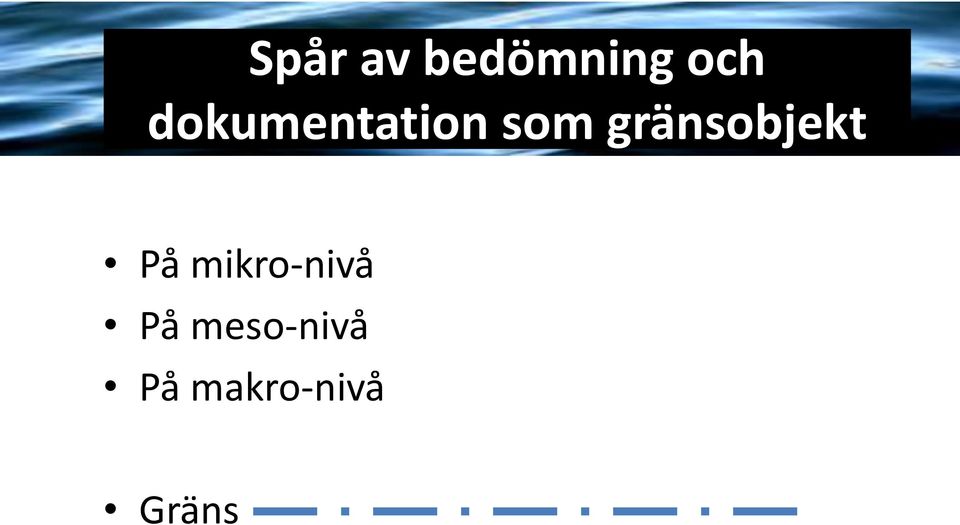 Spår av bedömning och dokumentation som gränsobjekt

• På mikro-nivå
• På meso-nivå
• På makro-nivå

• Gräns